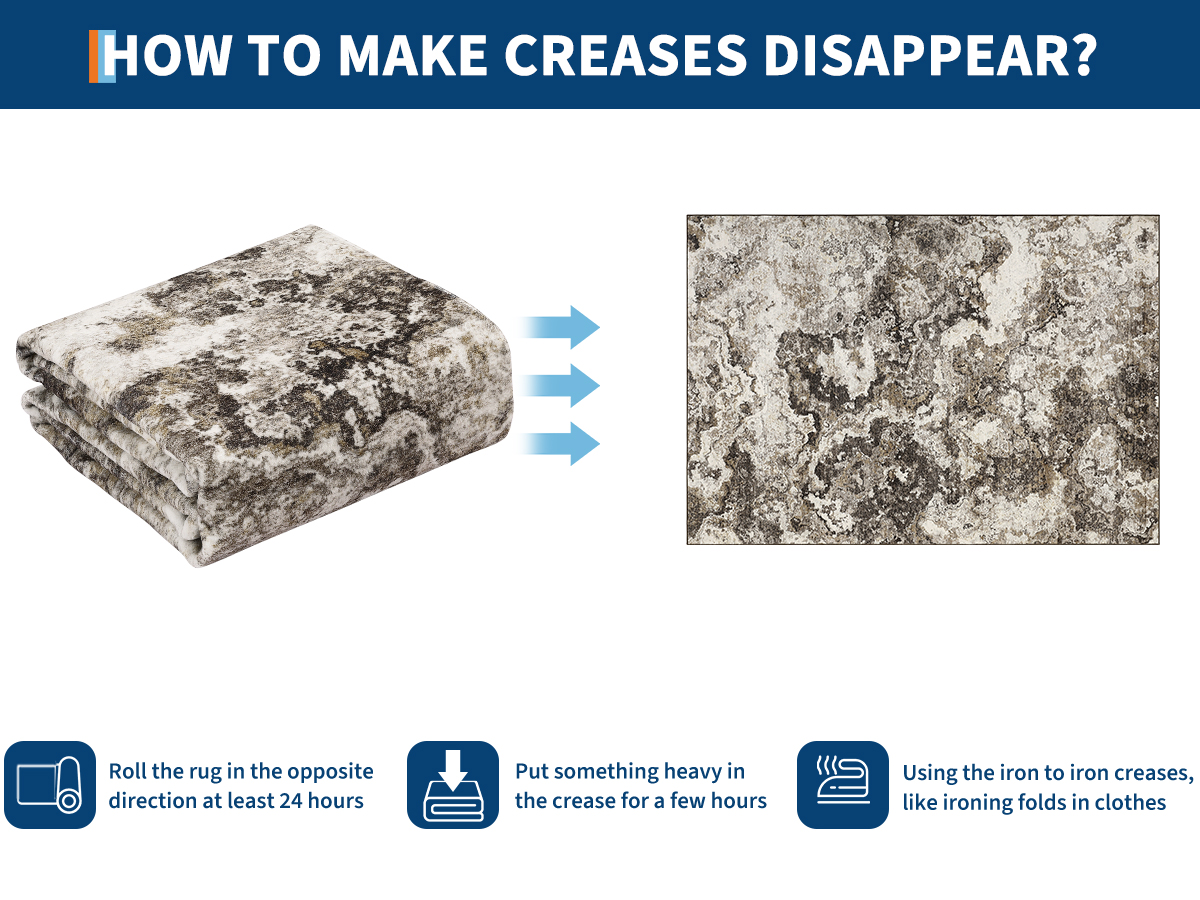 HOW TO MAKE CREASES DISAPPEAR?

Roll the rug in the opposite direction at least 24 hours

Put something heavy in the crease for a few hours

Using the iron to iron creases, like ironing folds in clothes